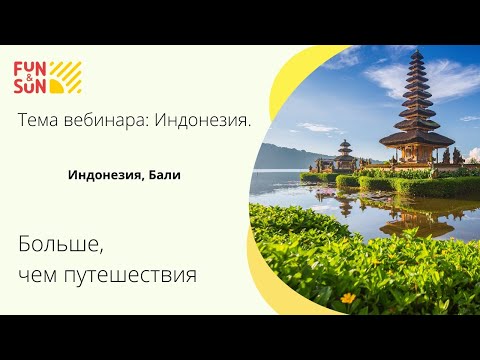 FUN & SUN

Тема вебинара: Индонезия.

Индонезия, Бали

Больше, чем путешествия